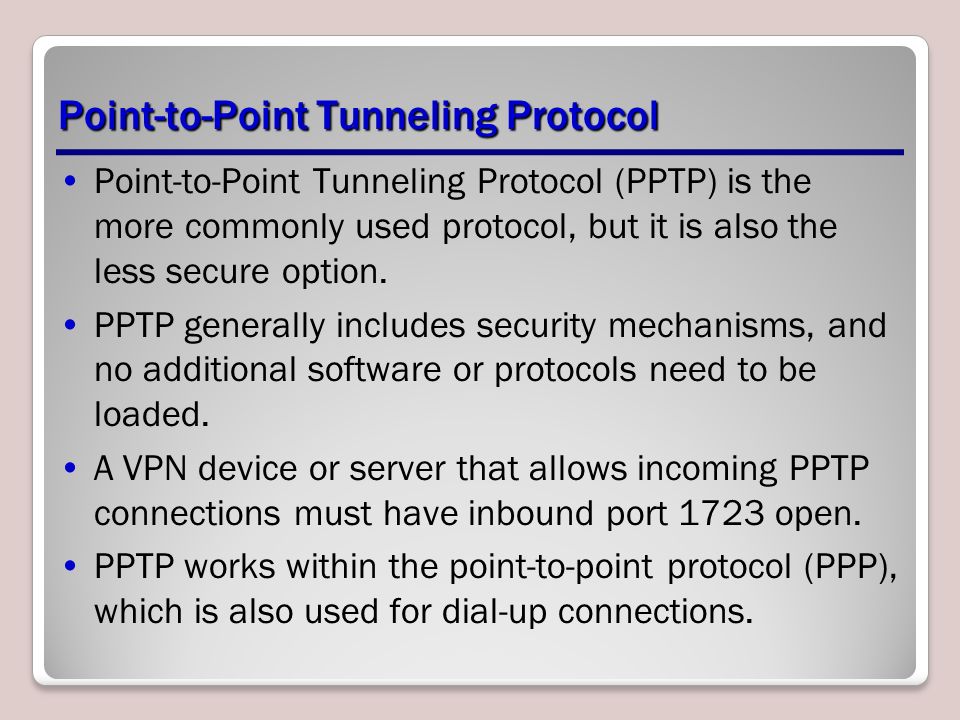 Point-to-Point Tunneling Protocol

• Point-to-Point Tunneling Protocol (PPTP) is the more commonly used protocol, but it is also the less secure option.

• PPTP generally includes security mechanisms, and no additional software or protocols need to be loaded.

• A VPN device or server that allows incoming PPTP connections must have inbound port 1723 open.

• PPTP works within the point-to-point protocol (PPP), which is also used for dial-up connections.